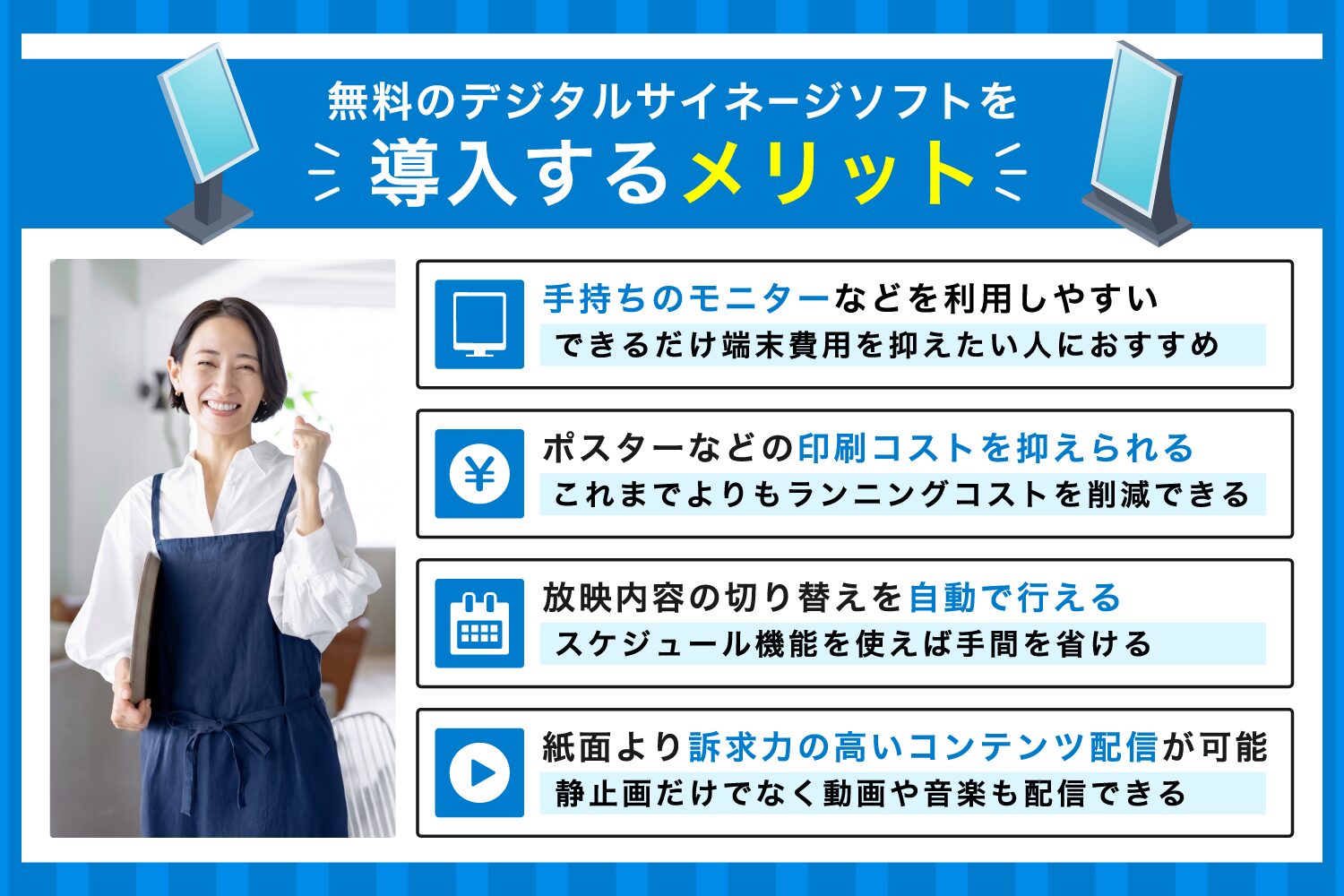 無料のデジタルサイネージソフトを
導入するメリット

手持ちのモニターなどを利用しやすい
できるだけ端末費用を抑えたい人におすすめ

¥
ポスターなどの印刷コストを抑えられる
これまでよりもランニングコストを削減できる

放映内容の切り替えを自動で行える
スケジュール機能を使えば手間を省ける

紙面より訴求力の高いコンテンツ配信が可能
静止画だけでなく動画や音楽も配信できる